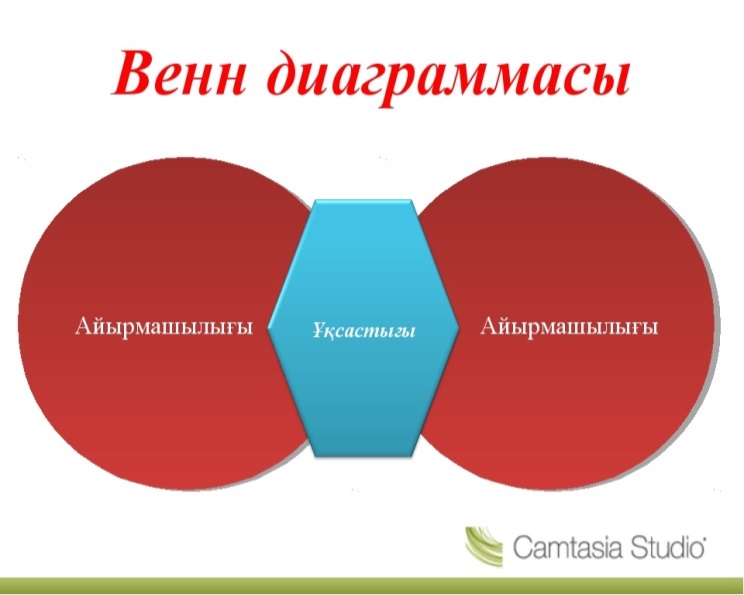 Венн диаграммасы

Айырмашылығы

Ұқсастығы

Айырмашылығы

Camtasia Studio